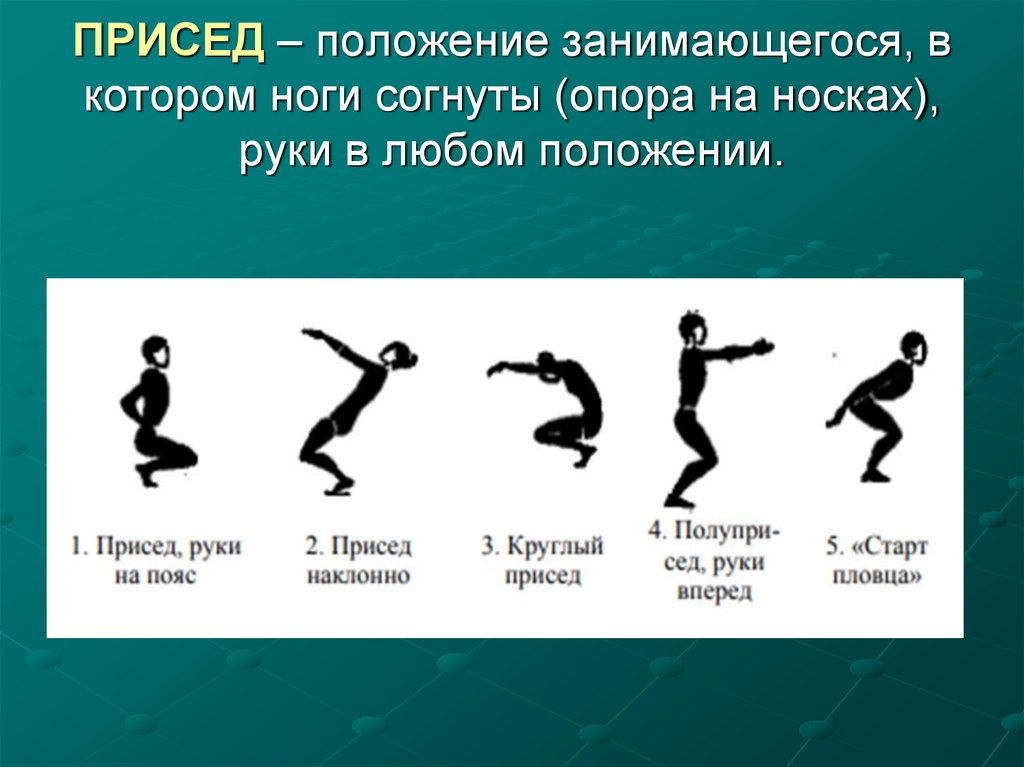 ПРИСЕД – положение занимающегося, в котором ноги согнуты (опора на носках), руки в любом положении.

1. Присед, руки на пояс

2. Присед наклонно

3. Круглый присед

4. Полуприсед, руки вперед

5. «Старт пловца»